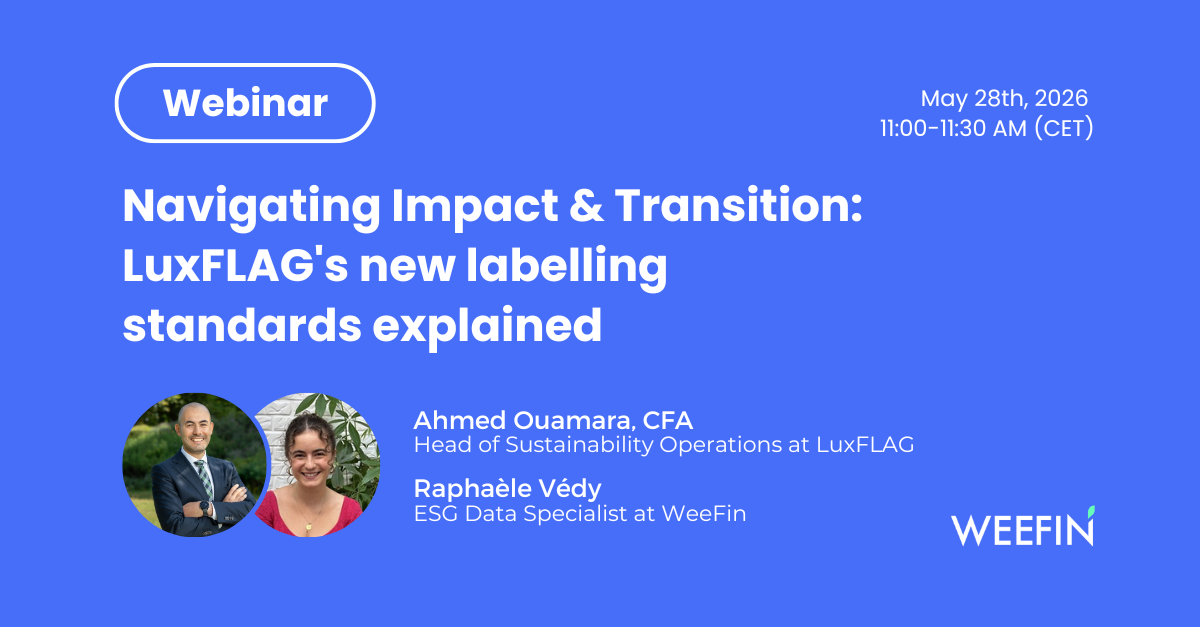 Webinar

May 28th, 2026
11:00-11:30 AM (CET)

Navigating Impact & Transition: LuxFLAG's new labelling standards explained

Ahmed Ouamara, CFA
Head of Sustainability Operations at LuxFLAG

Raphaèle Védy
ESG Data Specialist at WeeFin

WEEFIN